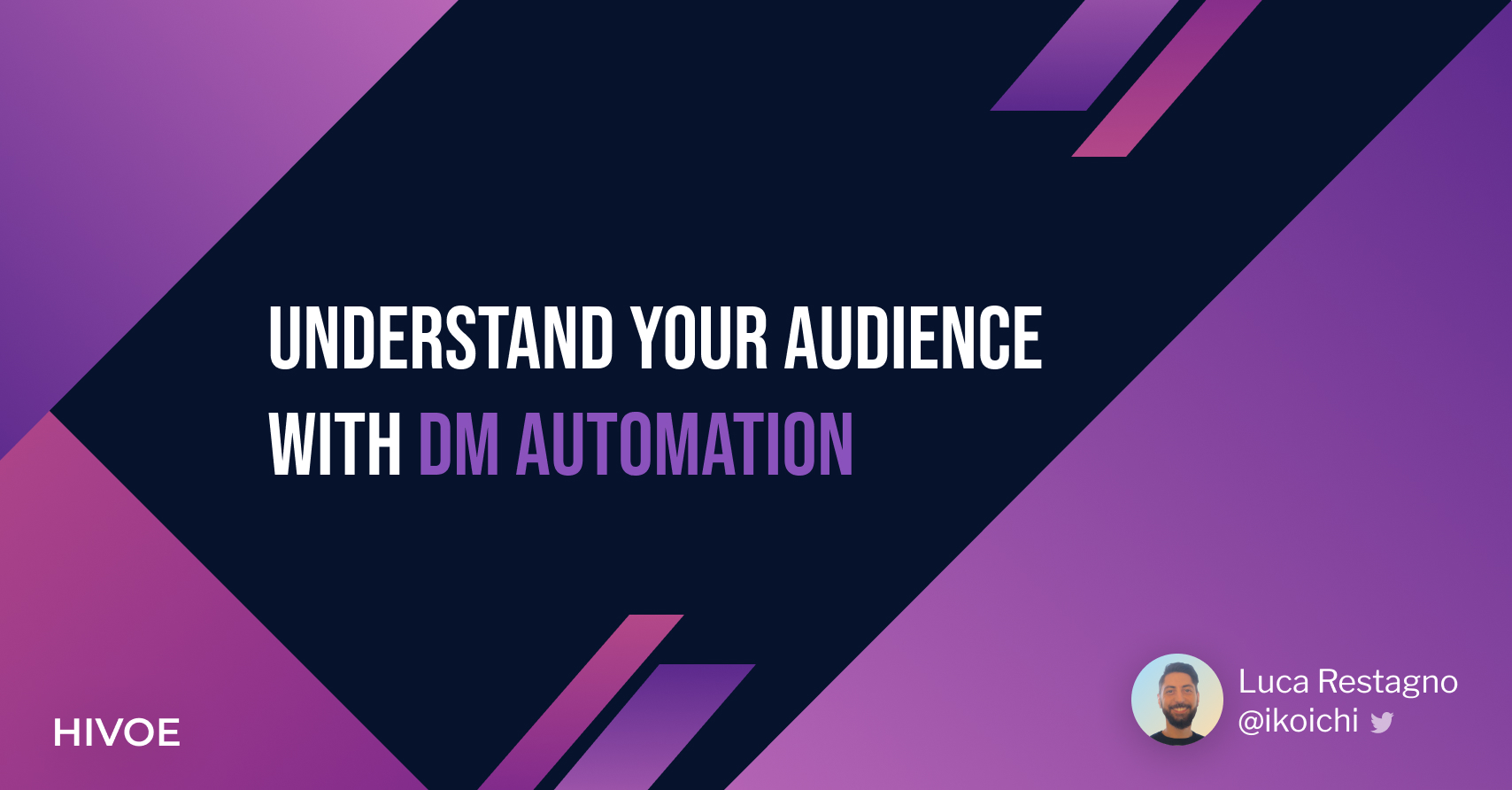 UNDERSTAND YOUR AUDIENCE WITH DM AUTOMATION

HIVOE

Luca Restagno
@ikoichi